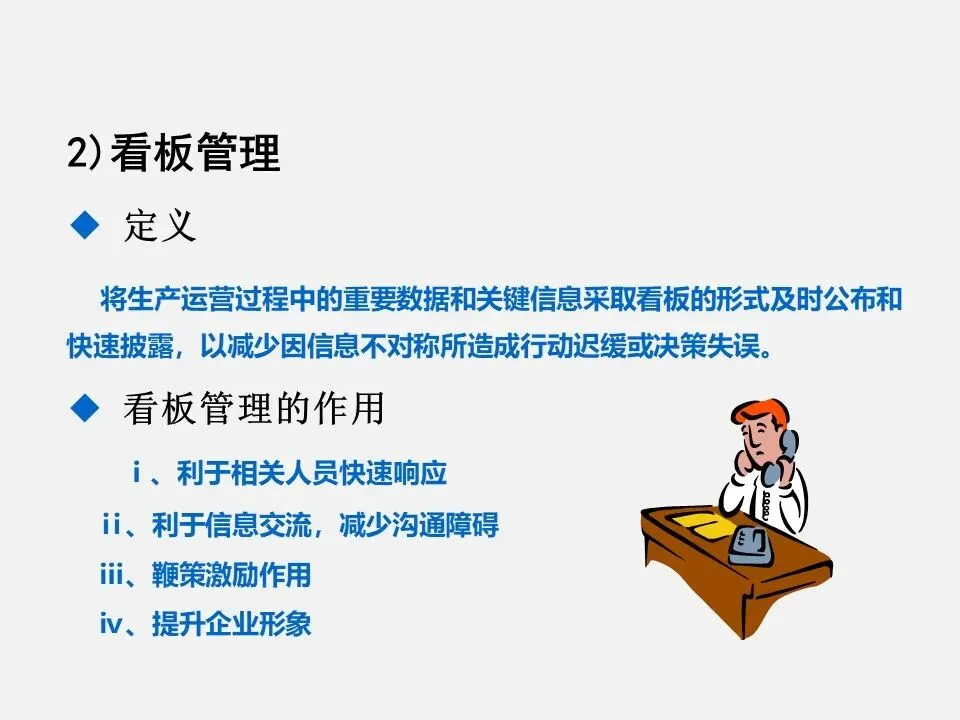 2)看板管理

◆ 定义

将生产运营过程中的重要数据和关键信息采取看板的形式及时公布和快速披露，以减少因信息不对称所造成行动迟缓或决策失误。

◆ 看板管理的作用

i、利于相关人员快速响应

ii、利于信息交流，减少沟通障碍

iii、鞭策激励作用

iv、提升企业形象